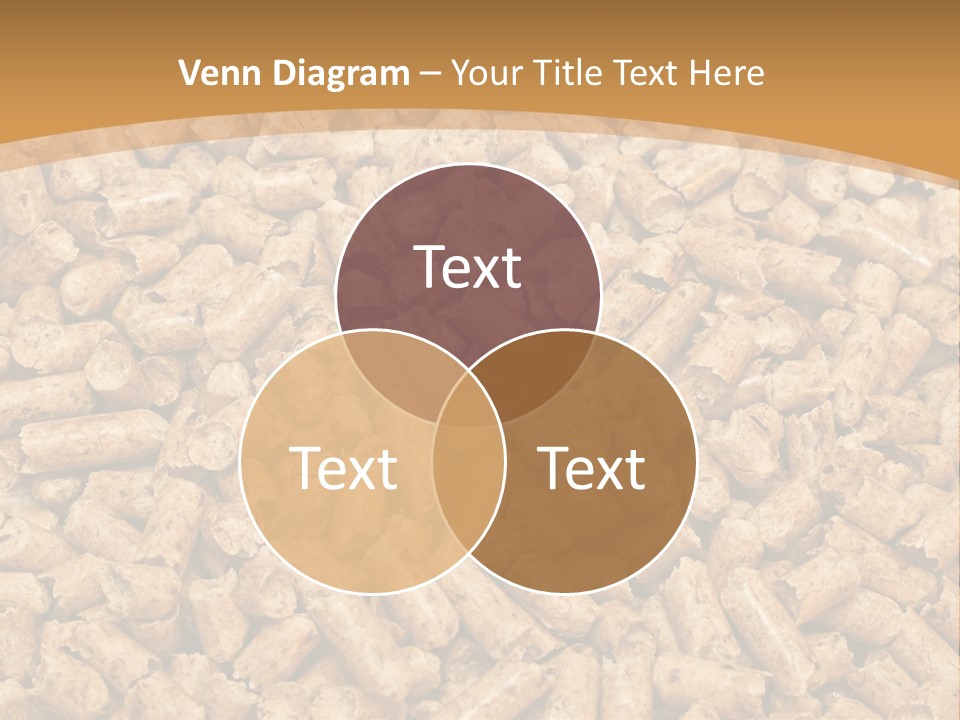 Venn Diagram – Your Title Text Here

Text

Text

Text